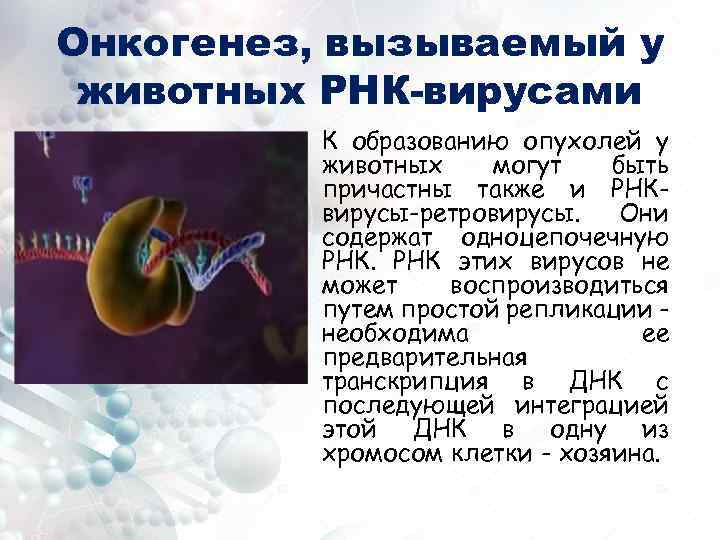 Онкогенез, вызываемый у животных РНК-вирусами

К образованию опухолей у животных могут быть причастны также и РНК-вирусы-ретровирусы. Они содержат одноцепочечную РНК. РНК этих вирусов не может воспроизводиться путем простой репликации - необходима ее предварительная транскрипция в ДНК с последующей интеграцией этой ДНК в одну из хромосом клетки - хозяина.